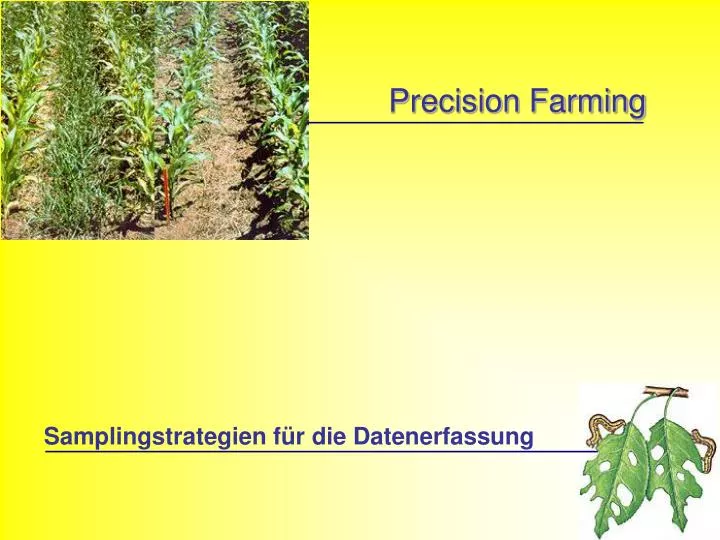 Precision Farming

Samplingstrategien für die Datenerfassung